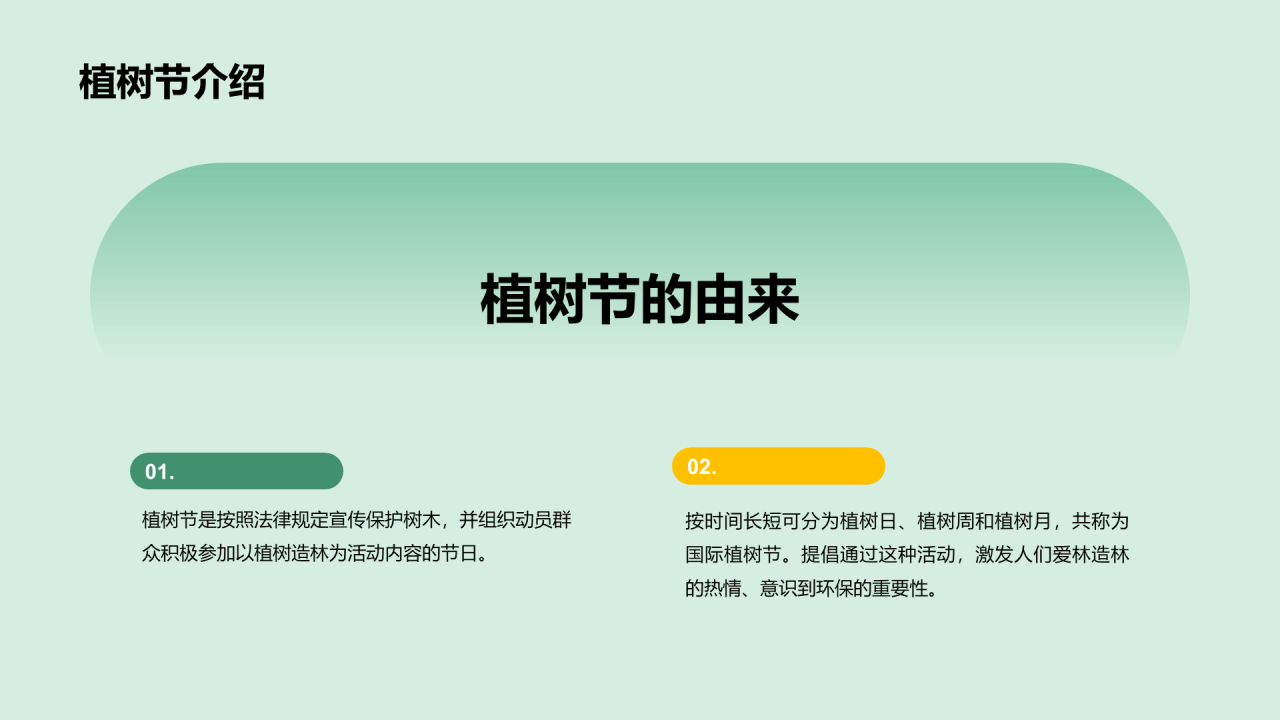 植树节介绍

植树节的由来

01.

植树节是按照法律规定宣传保护树木，并组织动员群众积极参加以植树造林为活动内容的节日。

02.

按时间长短可分为植树日、植树周和植树月，共称为国际植树节。提倡通过这种活动，激发人们爱林造林的热情、意识到环保的重要性。